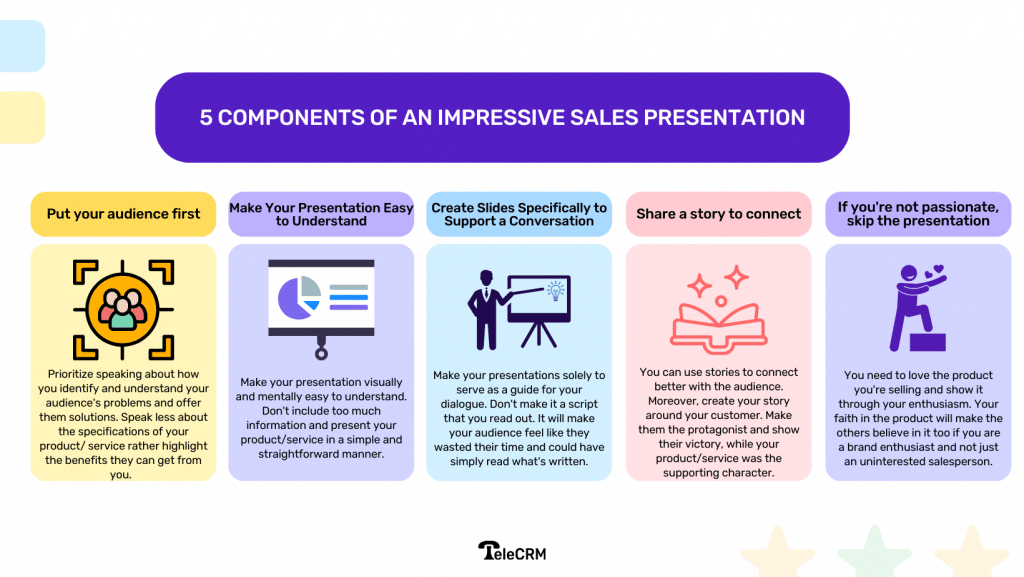 5 COMPONENTS OF AN IMPRESSIVE SALES PRESENTATION

Put your audience first

Prioritize speaking about how you identify and understand your audience's problems and offer them solutions. Speak less about the specifications of your product/ service rather highlight the benefits they can get from you.

Make Your Presentation Easy to Understand

Make your presentation visually and mentally easy to understand. Don't include too much information and present your product/service in a simple and straightforward manner.

Create Slides Specifically to Support a Conversation

Make your presentations solely to serve as a guide for your dialogue. Don't make it a script that you read out. It will make your audience feel like they wasted their time and could have simply read what's written.

Share a story to connect

You can use stories to connect better with the audience. Moreover, create your story around your customer. Make them the protagonist and show their victory, while your product/service was the supporting character.

If you're not passionate, skip the presentation

You need to love the product you're selling and show it through your enthusiasm. Your faith in the product will make the others believe in it too if you are a brand enthusiast and not just an uninterested salesperson.

TeleCRM